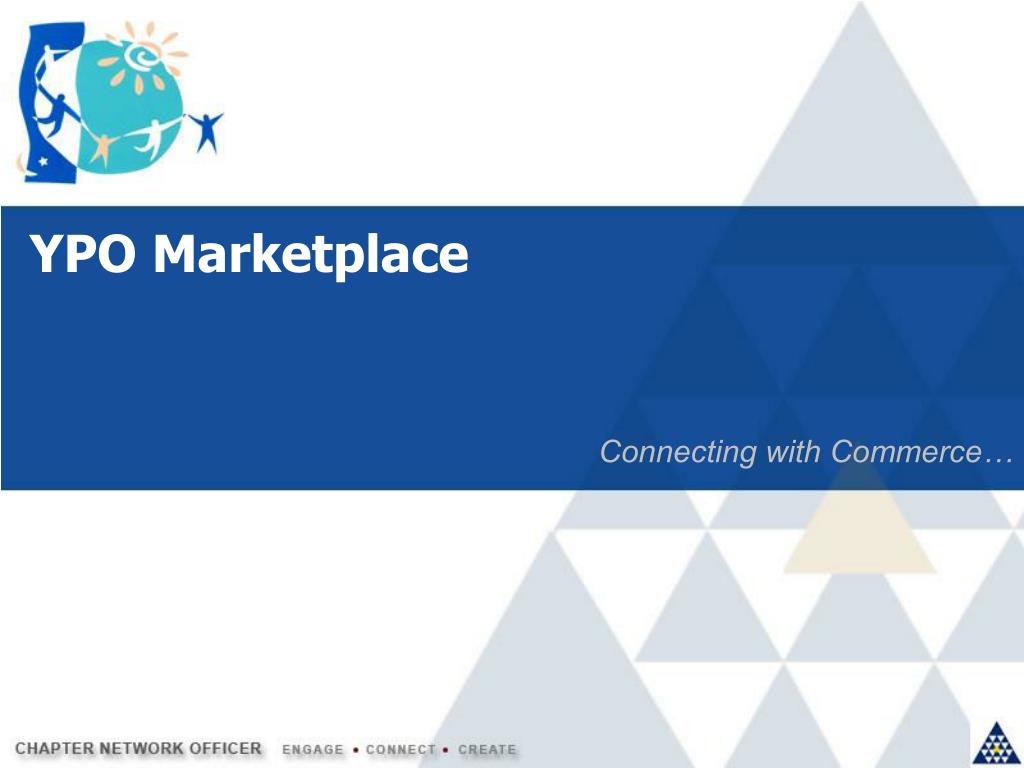 YPO Marketplace

Connecting with Commerce…

CHAPTER NETWORK OFFICER ENGAGE • CONNECT • CREATE